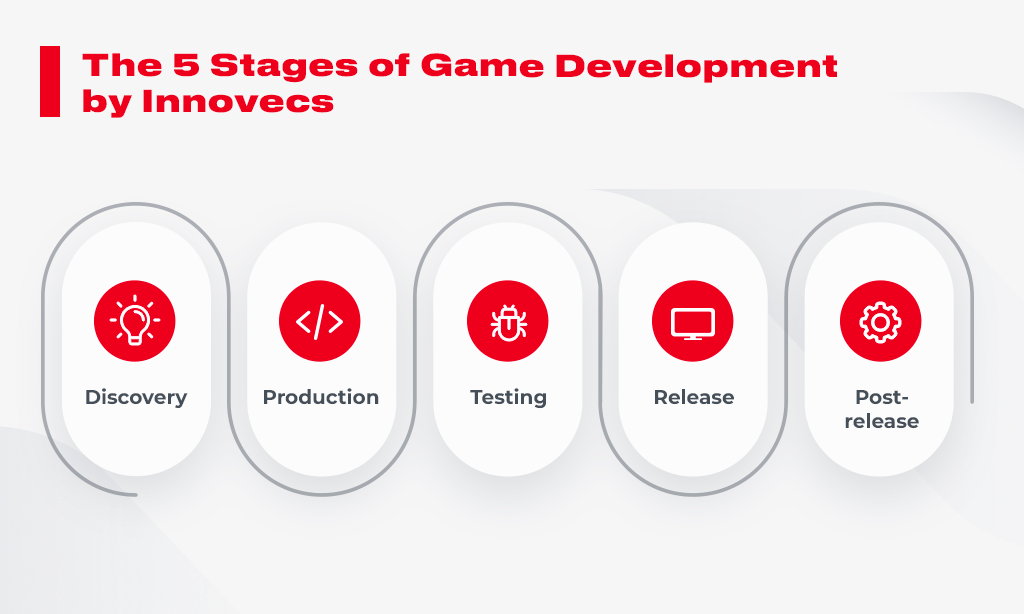 The 5 Stages of Game Development by Innovecs

Discovery

Production

Testing

Release

Post-release